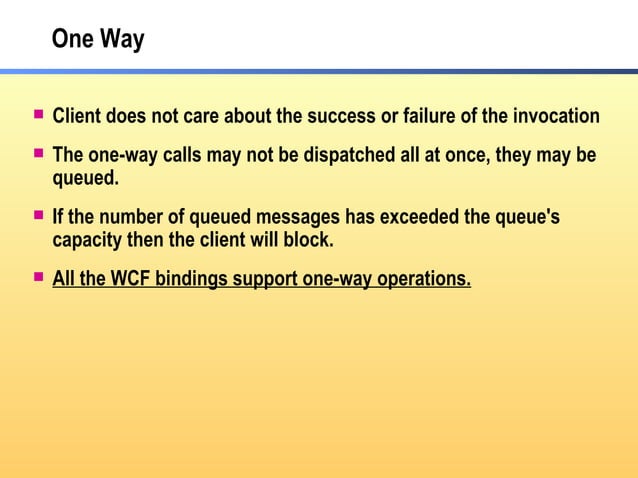 One Way

- Client does not care about the success or failure of the invocation
- The one-way calls may not be dispatched all at once, they may be queued.
- If the number of queued messages has exceeded the queue's capacity then the client will block.
- All the WCF bindings support one-way operations.